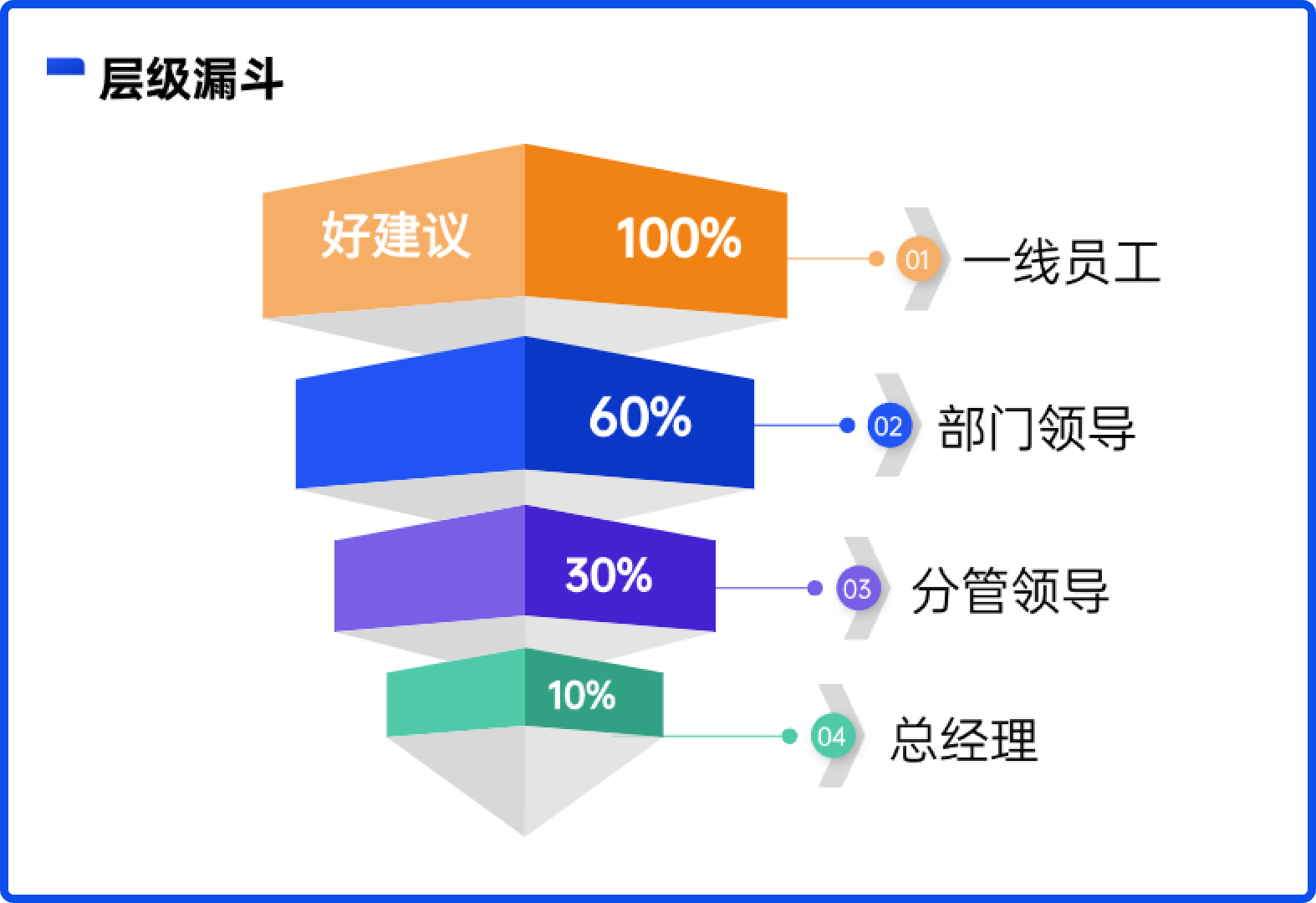 层级漏斗

好建议 100%

01 一线员工

60%

02 部门领导

30%

03 分管领导

10%

04 总经理